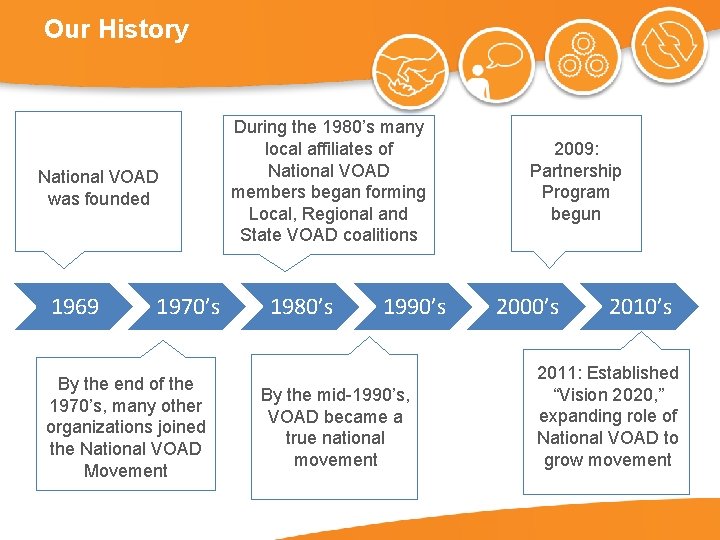 Our History

National VOAD was founded

During the 1980's many local affiliates of National VOAD members began forming Local, Regional and State VOAD coalitions

2009: Partnership Program begun

1969

1970's

1980's

1990's

2000's

2010's

By the end of the 1970's, many other organizations joined the National VOAD Movement

By the mid-1990's, VOAD became a true national movement

2011: Established "Vision 2020," expanding role of National VOAD to grow movement